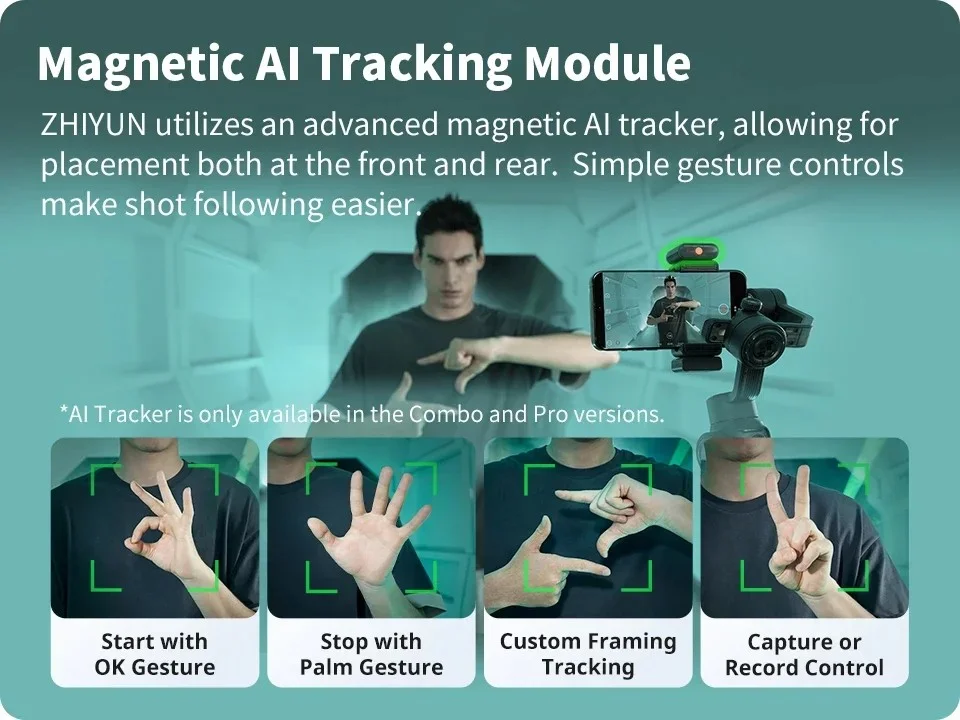 Magnetic AI Tracking Module

ZHIYUN utilizes an advanced magnetic AI tracker, allowing for placement both at the front and rear. Simple gesture controls make shot following easier.

*AI Tracker is only available in the Combo and Pro versions.

Start with OK Gesture

Stop with Palm Gesture

Custom Framing Tracking

Capture or Record Control